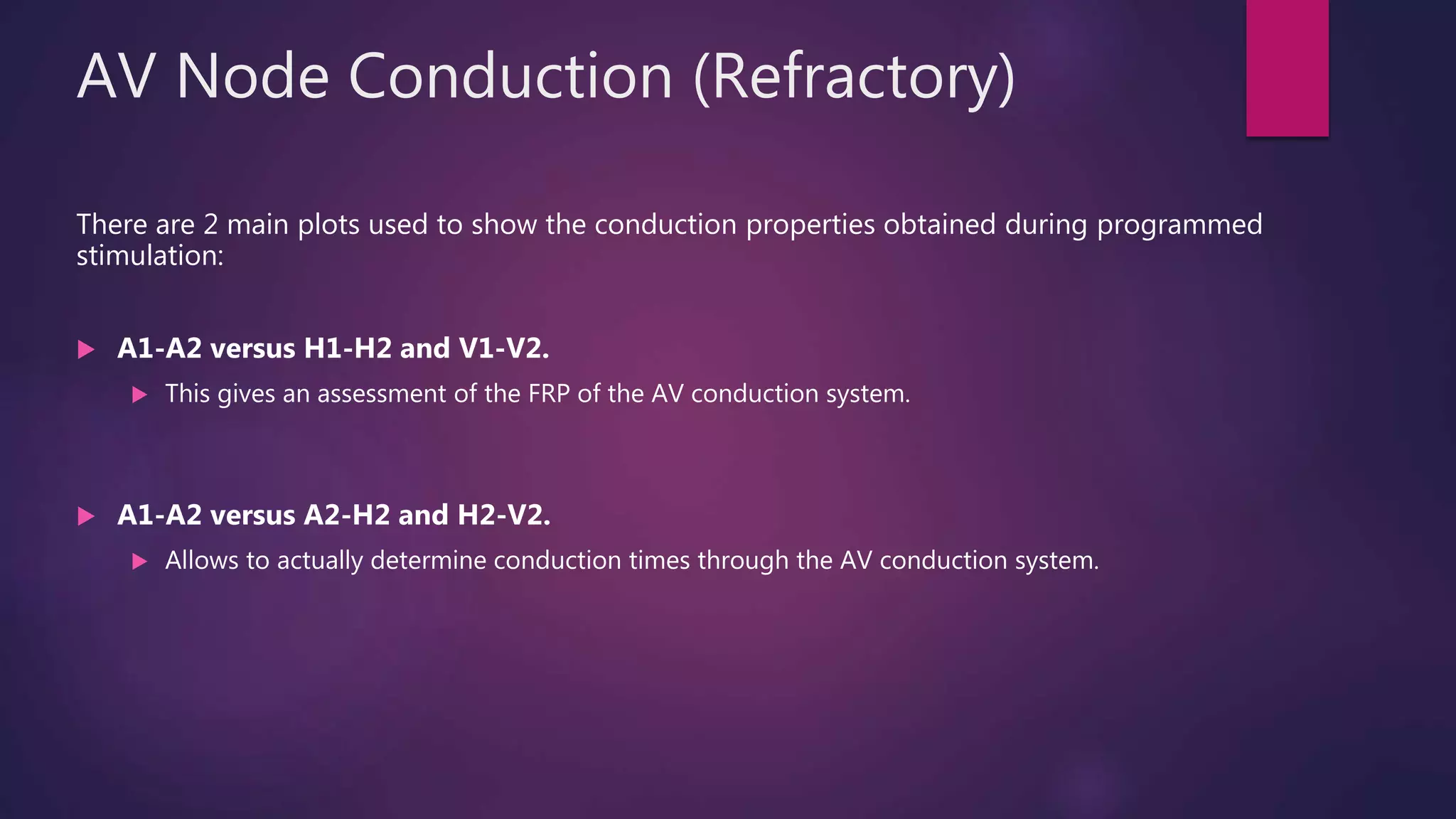 AV Node Conduction (Refractory)

There are 2 main plots used to show the conduction properties obtained during programmed stimulation:

A1-A2 versus H1-H2 and V1-V2.

This gives an assessment of the FRP of the AV conduction system.

A1-A2 versus A2-H2 and H2-V2.

Allows to actually determine conduction times through the AV conduction system.